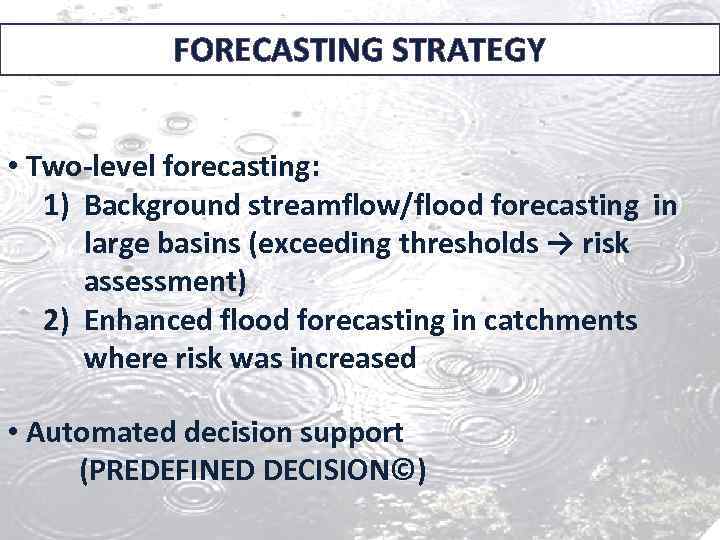 FORECASTING STRATEGY

• Two-level forecasting:
1) Background streamflow/flood forecasting in large basins (exceeding thresholds → risk assessment)
2) Enhanced flood forecasting in catchments where risk was increased

• Automated decision support
(PREDEFINED DECISION©)